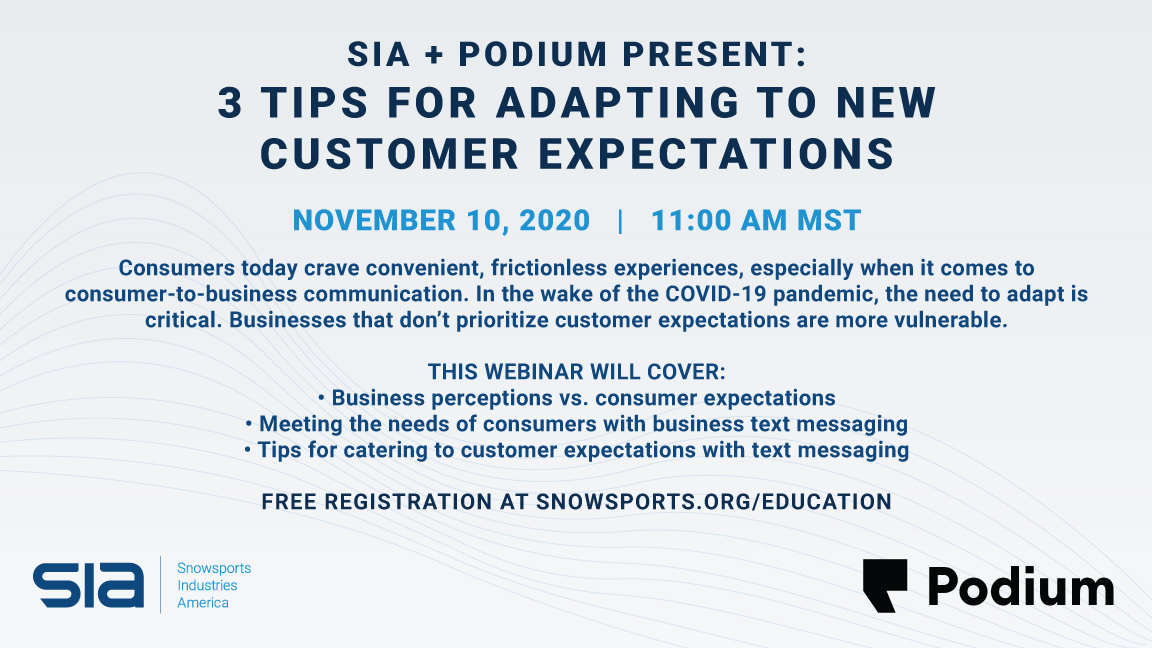 SIA + PODIUM PRESENT:
3 TIPS FOR ADAPTING TO NEW CUSTOMER EXPECTATIONS

NOVEMBER 10, 2020 | 11:00 AM MST

Consumers today crave convenient, frictionless experiences, especially when it comes to consumer-to-business communication. In the wake of the COVID-19 pandemic, the need to adapt is critical. Businesses that don't prioritize customer expectations are more vulnerable.

THIS WEBINAR WILL COVER:
• Business perceptions vs. consumer expectations
• Meeting the needs of consumers with business text messaging
• Tips for catering to customer expectations with text messaging

FREE REGISTRATION AT SNOWSPORTS.ORG/EDUCATION

sia Snowsports Industries America

Podium